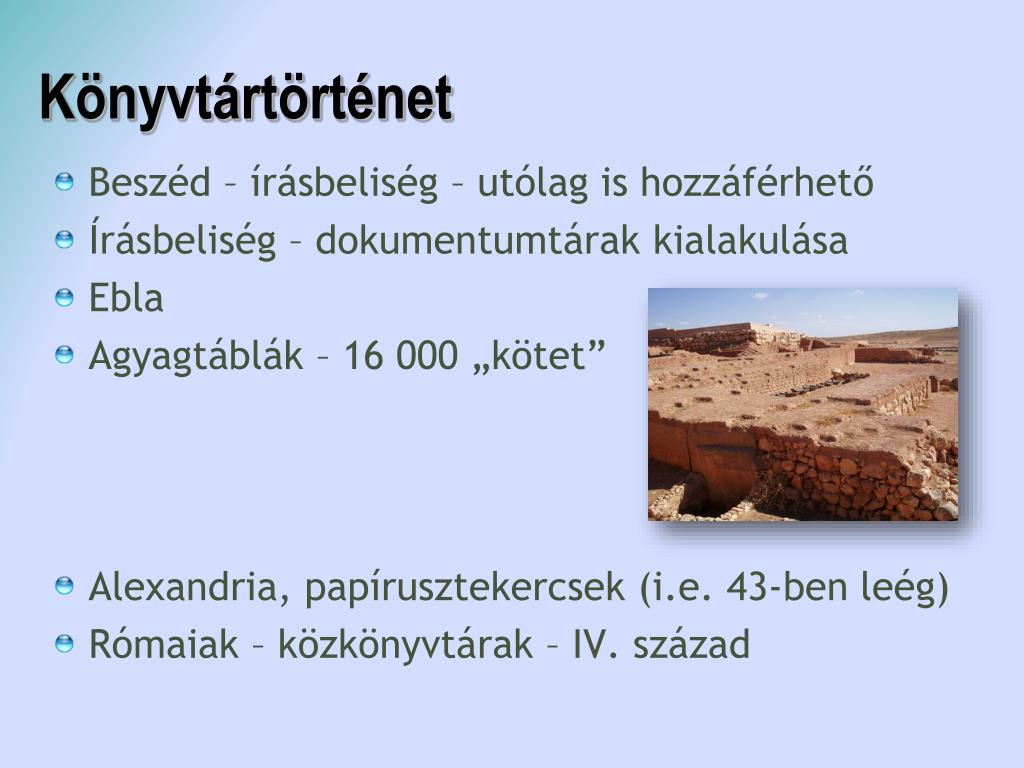 Könyvtártörténet

Beszéd – írásbeliség – utólag is hozzáférhető
Írásbeliség – dokumentumtárak kialakulása
Ebla
Agyagtáblák – 16 000 „kötet”

Alexandria, papírusztekercsek (i.e. 43-ben leég)
Rómaiak – közkönyvtárak – IV. század